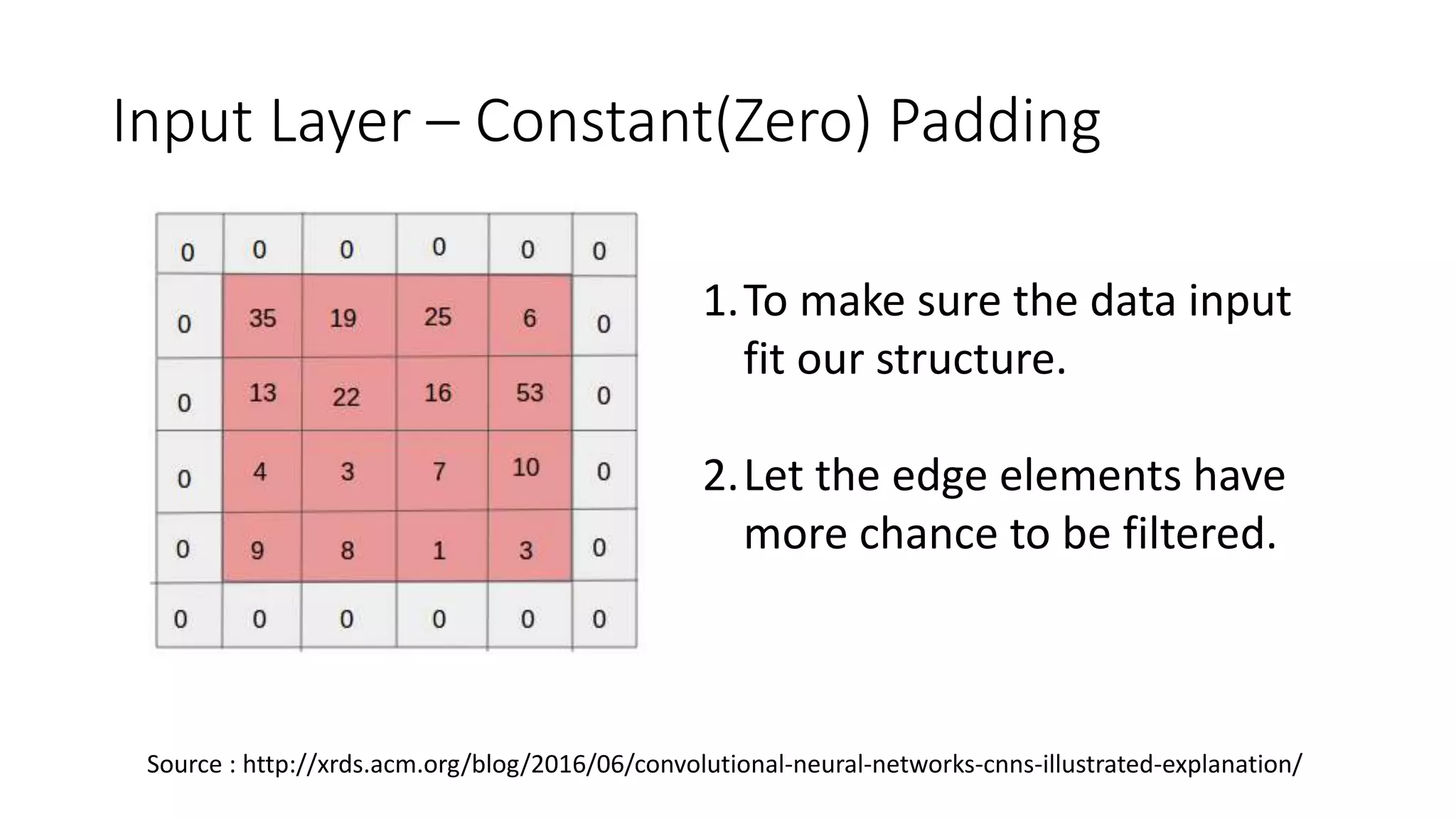 Input Layer – Constant(Zero) Padding

| 0 | 0 | 0 | 0 | 0 | 0 |
|---|---|---|---|---|---|
| 0 | 35 | 19 | 25 | 6 | 0 |
| 0 | 13 | 22 | 16 | 53 | 0 |
| 0 | 4 | 3 | 7 | 10 | 0 |
| 0 | 9 | 8 | 1 | 3 | 0 |
| 0 | 0 | 0 | 0 | 0 | 0 |

1. To make sure the data input fit our structure.

2. Let the edge elements have more chance to be filtered.

Source : http://xrds.acm.org/blog/2016/06/convolutional-neural-networks-cnns-illustrated-explanation/